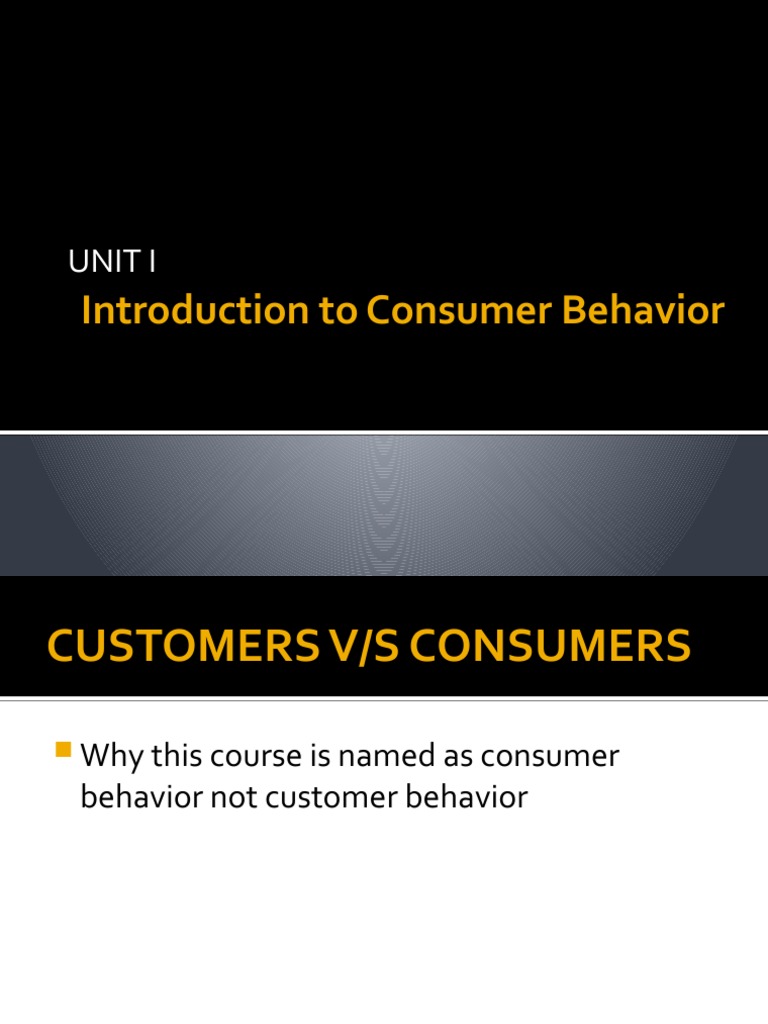 UNIT I

Introduction to Consumer Behavior

CUSTOMERS V/S CONSUMERS

Why this course is named as consumer behavior not customer behavior